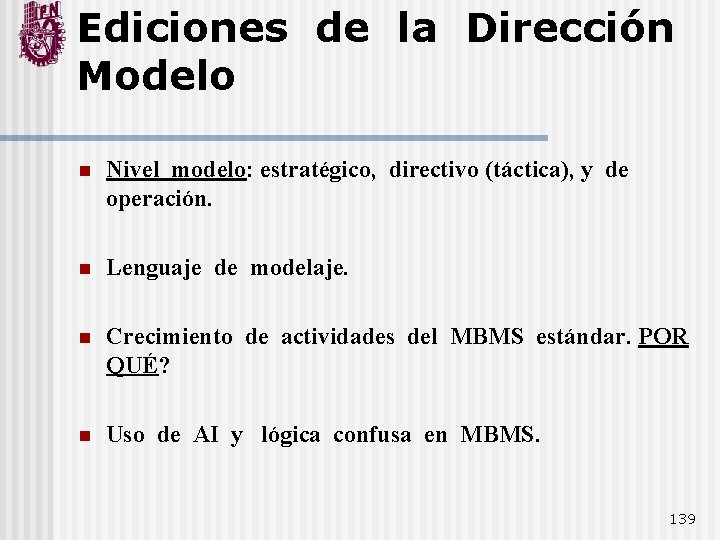 IPN

Ediciones de la Dirección Modelo

Nivel modelo: estratégico, directivo (táctica), y de operación.

Lenguaje de modelaje.

Crecimiento de actividades del MBMS estándar. POR QUÉ?

Uso de AI y lógica confusa en MBMS.

139